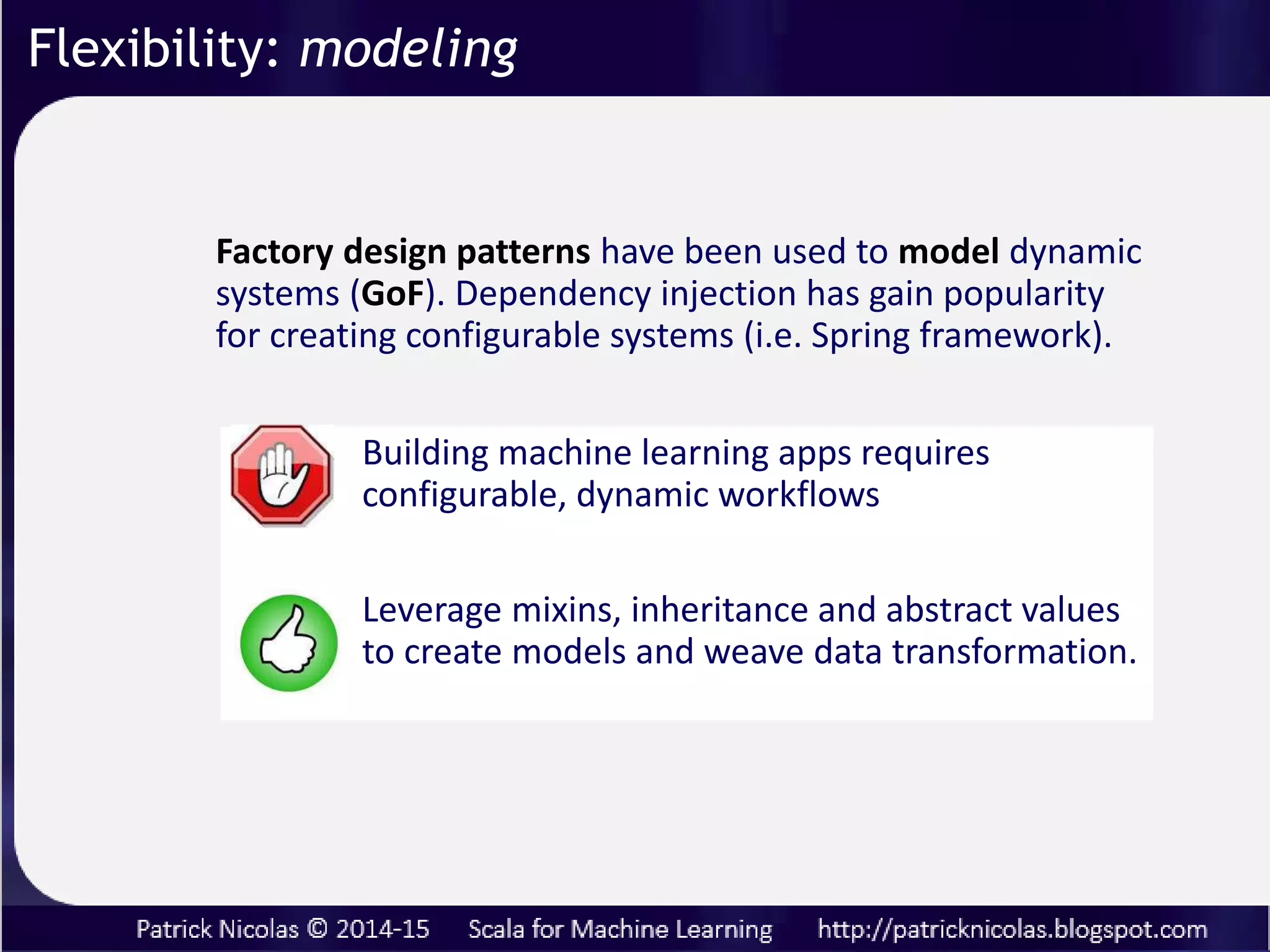 Flexibility: modeling

Factory design patterns have been used to model dynamic systems (GoF). Dependency injection has gain popularity for creating configurable systems (i.e. Spring framework).

Building machine learning apps requires configurable, dynamic workflows

Leverage mixins, inheritance and abstract values to create models and weave data transformation.

Patrick Nicolas © 2014-15 Scala for Machine Learning http://patricknicolas.blogspot.com